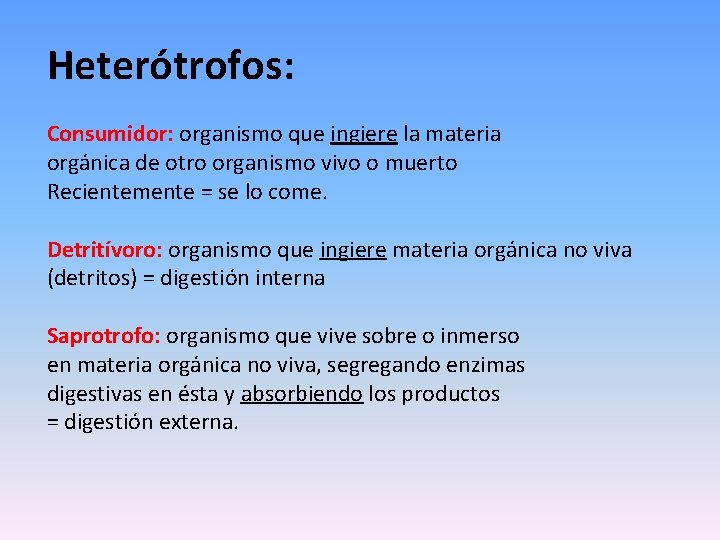 Heterótrofos:

Consumidor: organismo que ingiere la materia orgánica de otro organismo vivo o muerto Recientemente = se lo come.

Detritívoro: organismo que ingiere materia orgánica no viva (detritos) = digestión interna

Saprotrofo: organismo que vive sobre o inmerso en materia orgánica no viva, segregando enzimas digestivas en ésta y absorbiendo los productos = digestión externa.